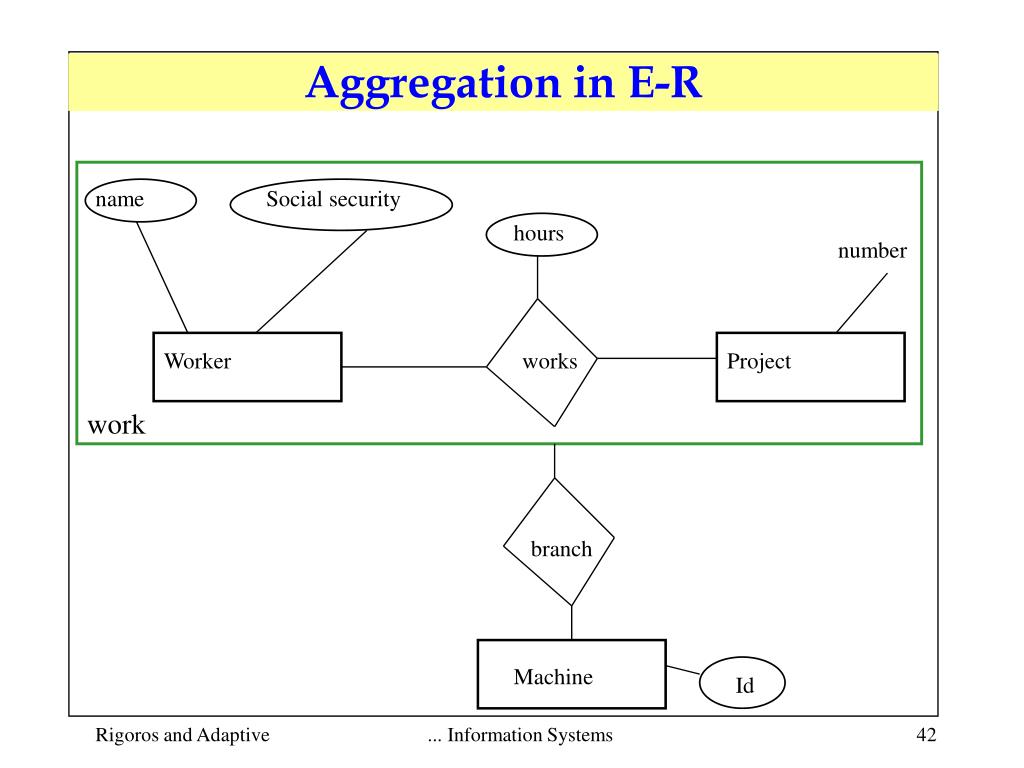 Aggregation in E-R

name

Social security

hours

number

Worker

works

Project

work

branch

Machine

Id

Rigoros and Adaptive

... Information Systems

42